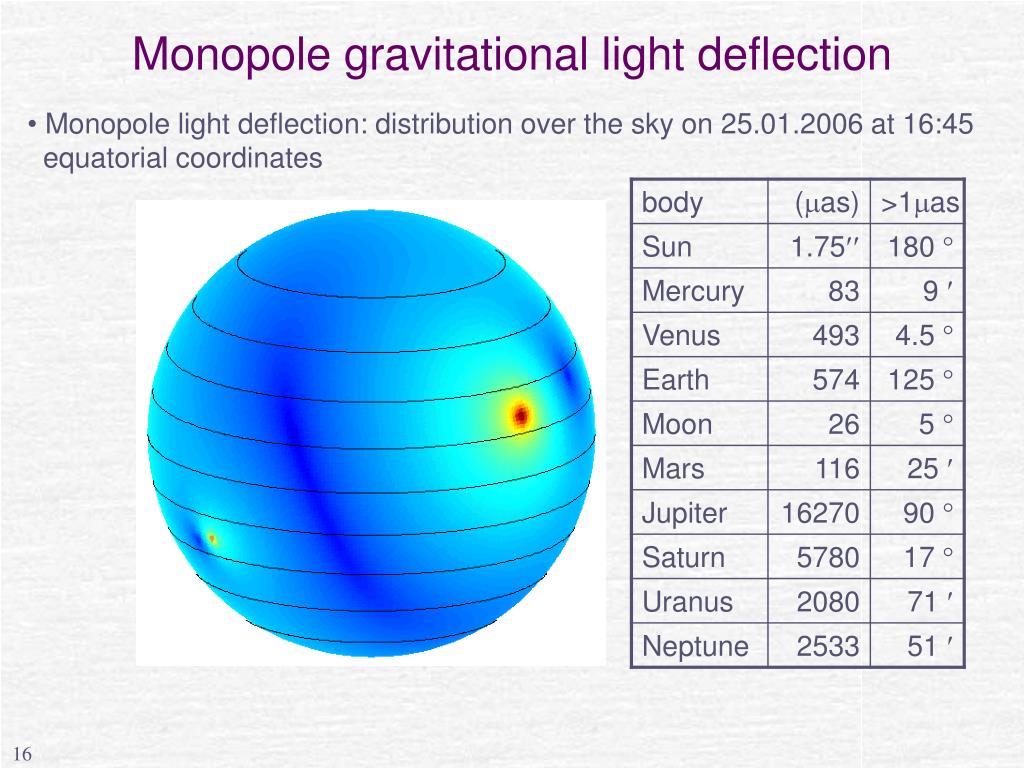 Monopole gravitational light deflection

• Monopole light deflection: distribution over the sky on 25.01.2006 at 16:45 equatorial coordinates

| body | ($\mu$as) | >1$\mu$as |
|---|---|---|
| Sun | 1.75″ | 180 ° |
| Mercury | 83 | 9 ′ |
| Venus | 493 | 4.5 ° |
| Earth | 574 | 125 ° |
| Moon | 26 | 5 ° |
| Mars | 116 | 25 ′ |
| Jupiter | 16270 | 90 ° |
| Saturn | 5780 | 17 ° |
| Uranus | 2080 | 71 ′ |
| Neptune | 2533 | 51 ′ |

16